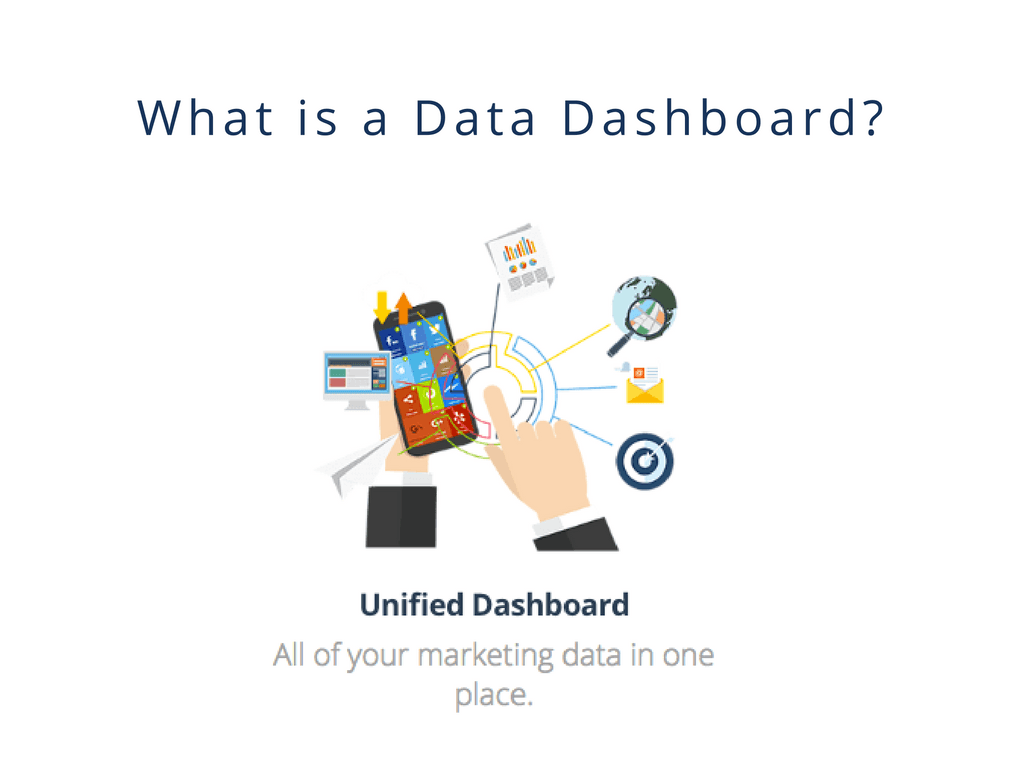 What is a Data Dashboard?

Unified Dashboard

All of your marketing data in one place.